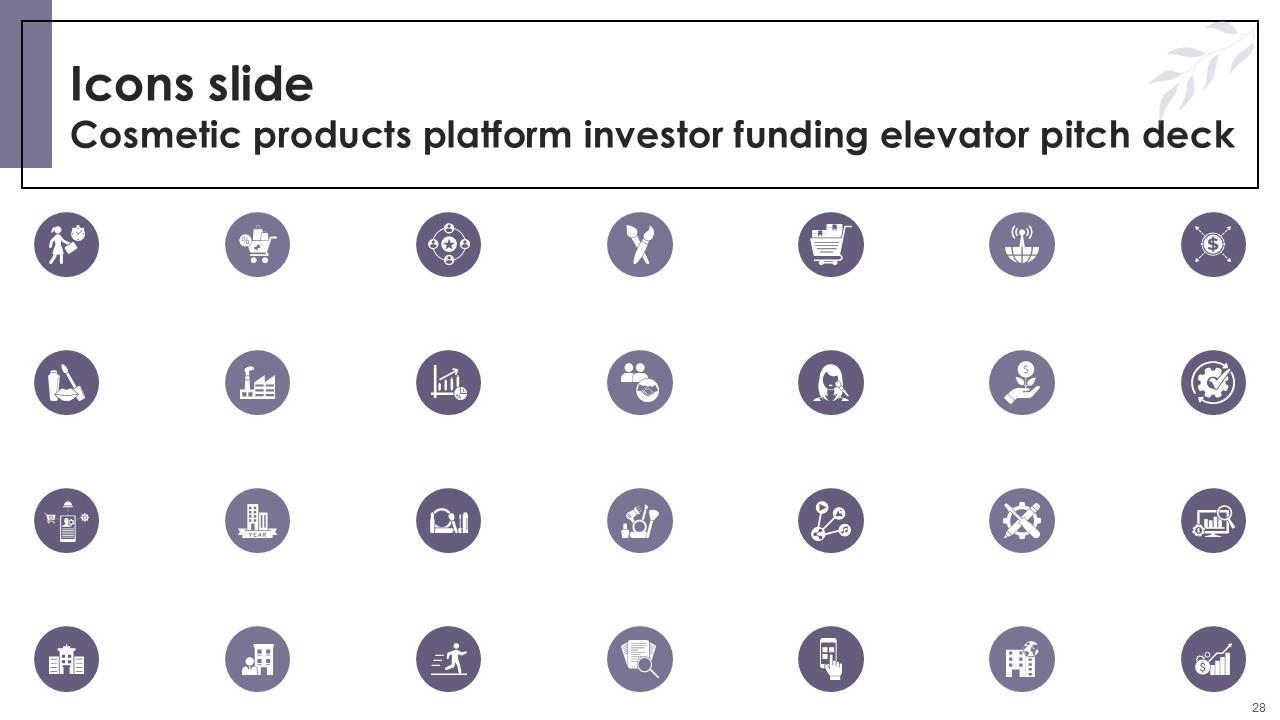 Icons slide
Cosmetic products platform investor funding elevator pitch deck

YEAR

28